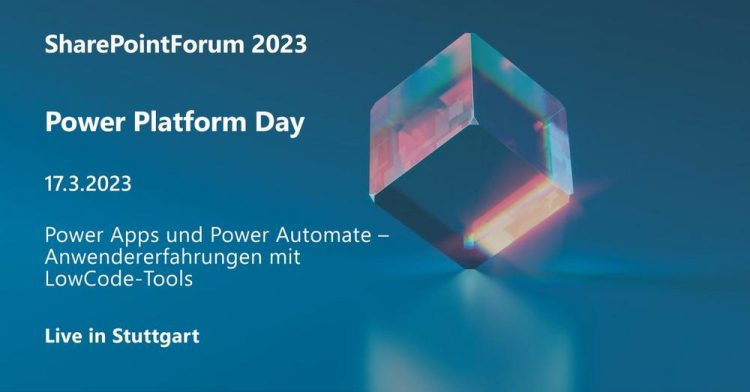 SharePointForum 2023

Power Platform Day

17.3.2023

Power Apps und Power Automate – Anwendererfahrungen mit LowCode-Tools

Live in Stuttgart